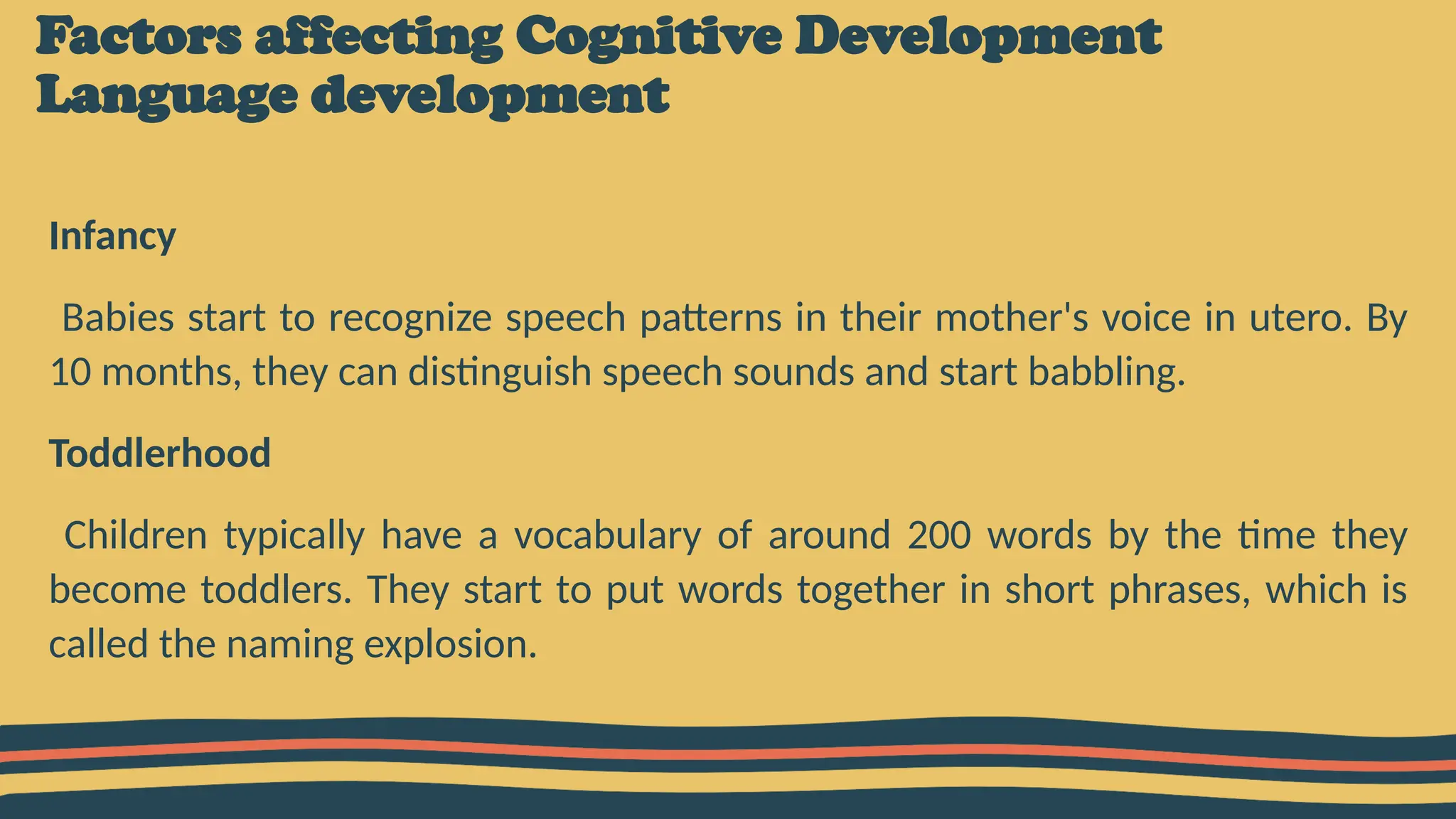 Factors affecting Cognitive Development
Language development

Infancy

Babies start to recognize speech patterns in their mother's voice in utero. By 10 months, they can distinguish speech sounds and start babbling.

Toddlerhood

Children typically have a vocabulary of around 200 words by the time they become toddlers. They start to put words together in short phrases, which is called the naming explosion.